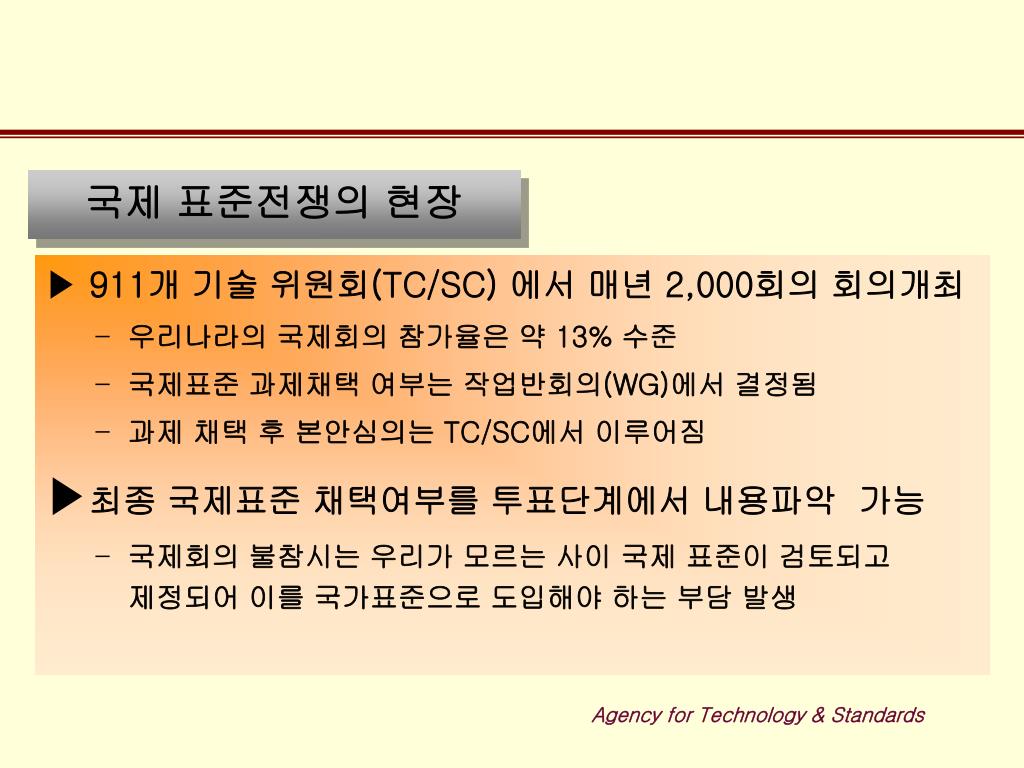 국제 표준전쟁의 현장

▶ 911개 기술 위원회(TC/SC) 에서 매년 2,000회의 회의개최

– 우리나라의 국제회의 참가율은 약 13% 수준

– 국제표준 과제채택 여부는 작업반회의(WG)에서 결정됨

– 과제 채택 후 본안심의는 TC/SC에서 이루어짐

▶최종 국제표준 채택여부를 투표단계에서 내용파악 가능

– 국제회의 불참시는 우리가 모르는 사이 국제 표준이 검토되고 제정되어 이를 국가표준으로 도입해야 하는 부담 발생

Agency for Technology & Standards